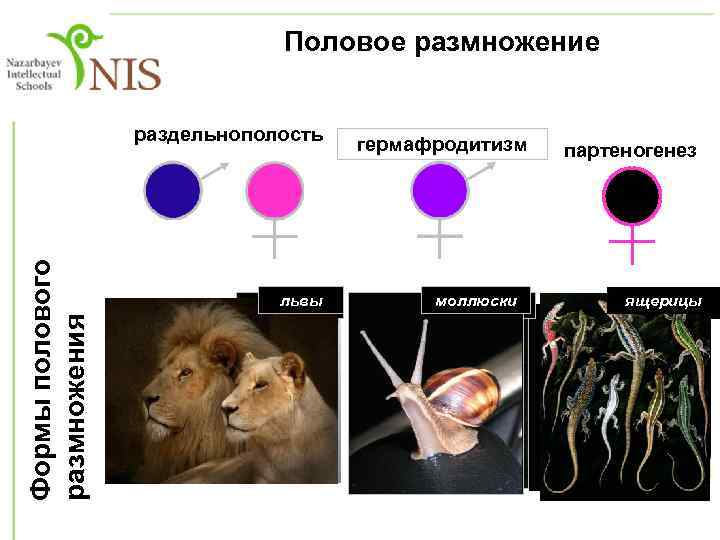 Nazarbayev Intellectual Schools
NIS

Половое размножение

Формы полового размножения

раздельнополость

гермафродитизм

партеногенез

львы

моллюски

ящерицы